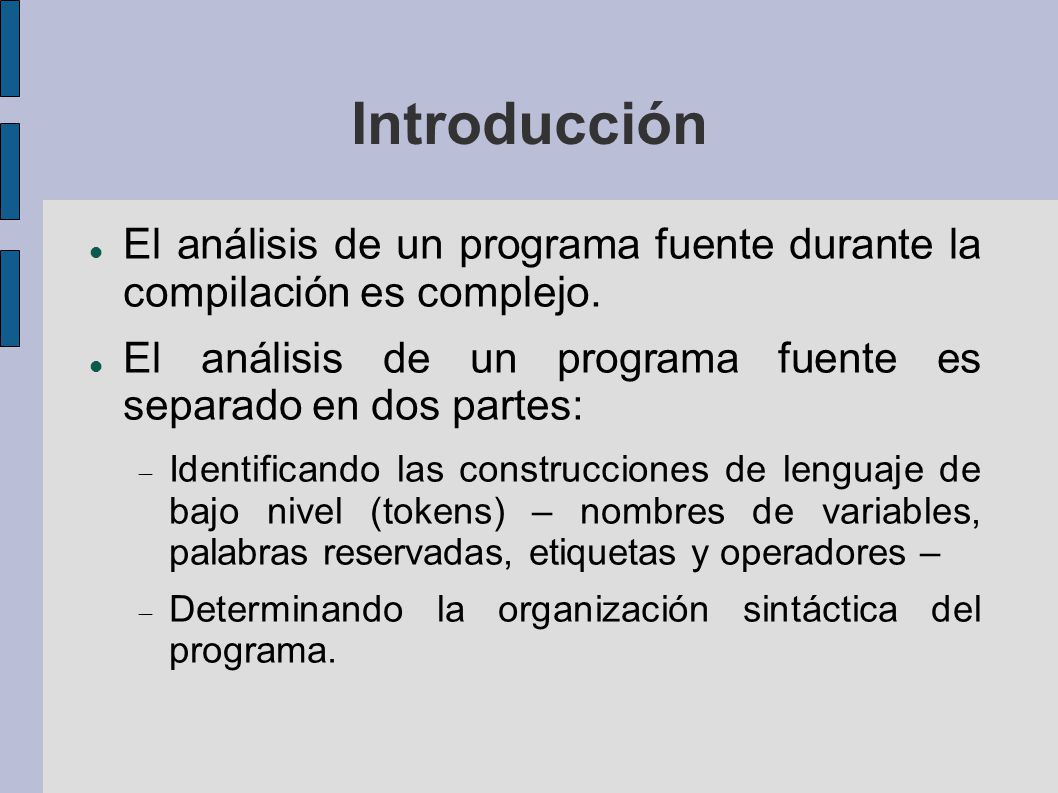 Introducción

El análisis de un programa fuente durante la compilación es complejo.

El análisis de un programa fuente es separado en dos partes:

Identificando las construcciones de lenguaje de bajo nivel (tokens) – nombres de variables, palabras reservadas, etiquetas y operadores –

Determinando la organización sintáctica del programa.